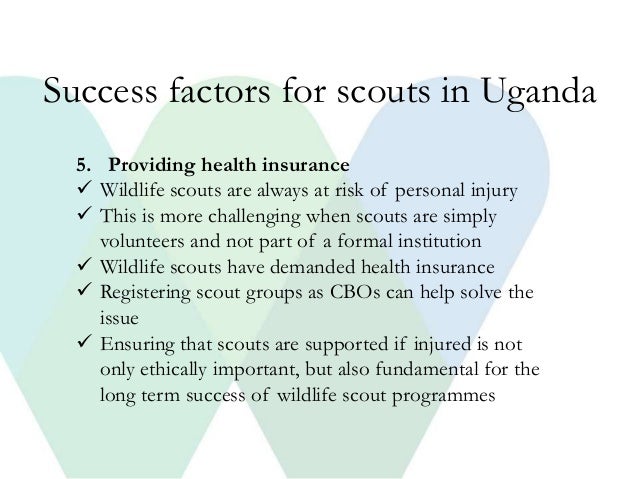 Success factors for scouts in Uganda

5. Providing health insurance

✓ Wildlife scouts are always at risk of personal injury

✓ This is more challenging when scouts are simply volunteers and not part of a formal institution

✓ Wildlife scouts have demanded health insurance

✓ Registering scout groups as CBOs can help solve the issue

✓ Ensuring that scouts are supported if injured is not only ethically important, but also fundamental for the long term success of wildlife scout programmes